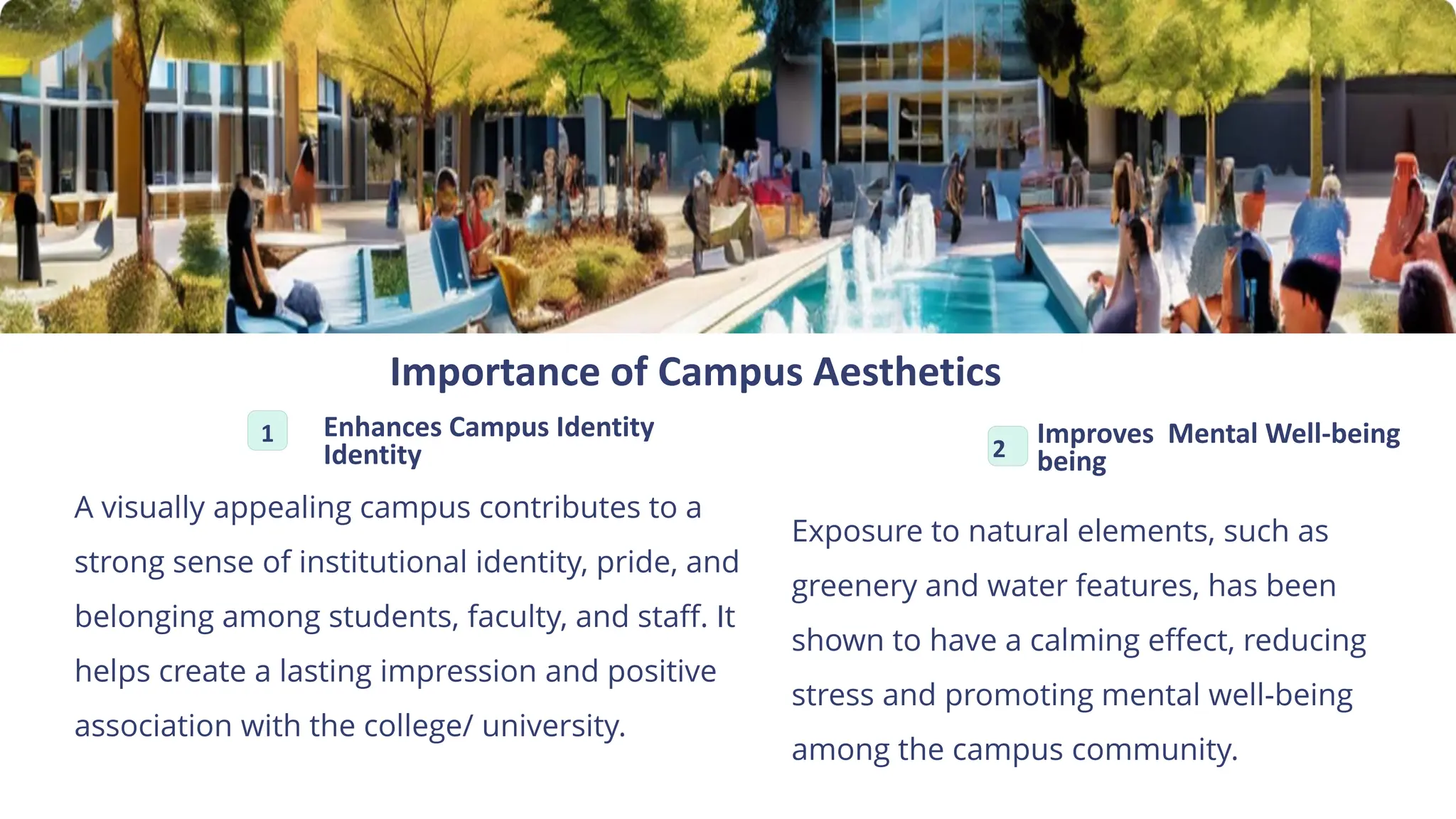 Importance of Campus Aesthetics

1

Enhances Campus Identity Identity

A visually appealing campus contributes to a strong sense of institutional identity, pride, and belonging among students, faculty, and staff. It helps create a lasting impression and positive association with the college/ university.

2

Improves Mental Well-being being

Exposure to natural elements, such as greenery and water features, has been shown to have a calming effect, reducing stress and promoting mental well-being among the campus community.